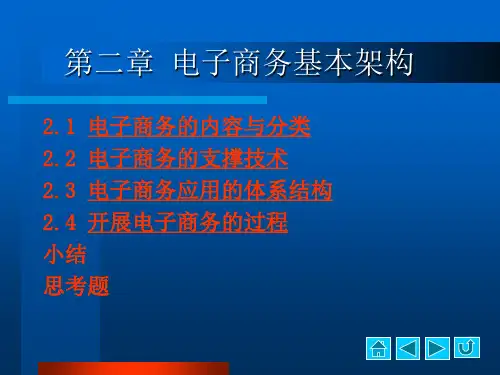 第二章 电子商务基本架构

2.1 电子商务的内容与分类
2.2 电子商务的支撑技术
2.3 电子商务应用的体系结构
2.4 开展电子商务的过程
小结
思考题